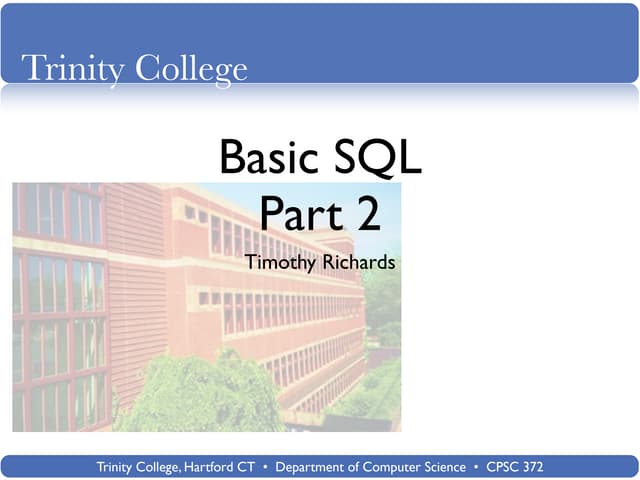 Trinity College

Basic SQL
Part 2

Timothy Richards

Trinity College, Hartford CT • Department of Computer Science • CPSC 372